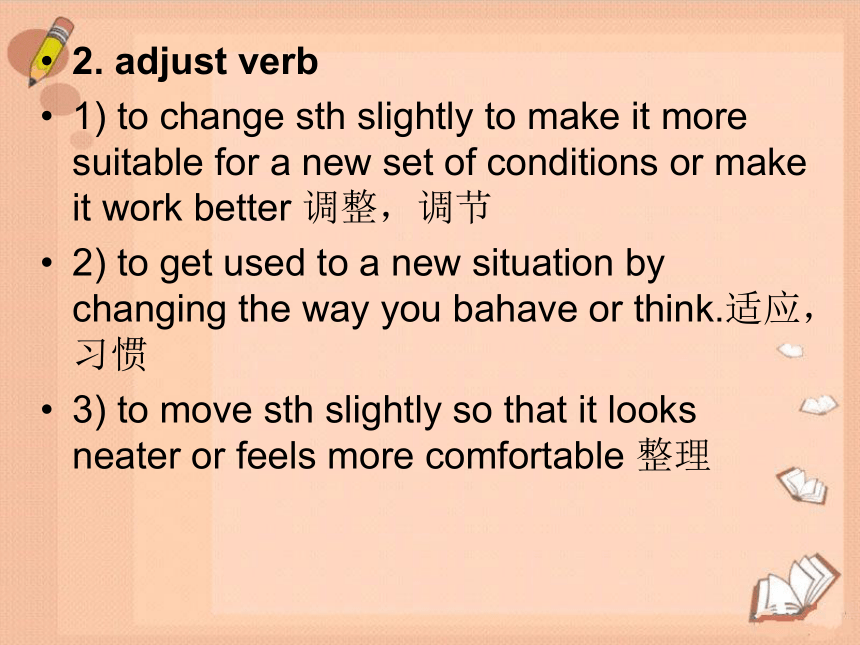 • 2. adjust verb

• 1) to change sth slightly to make it more suitable for a new set of conditions or make it work better 调整，调节

• 2) to get used to a new situation by changing the way you bahave or think.适应，习惯

• 3) to move sth slightly so that it looks neater or feels more comfortable 整理